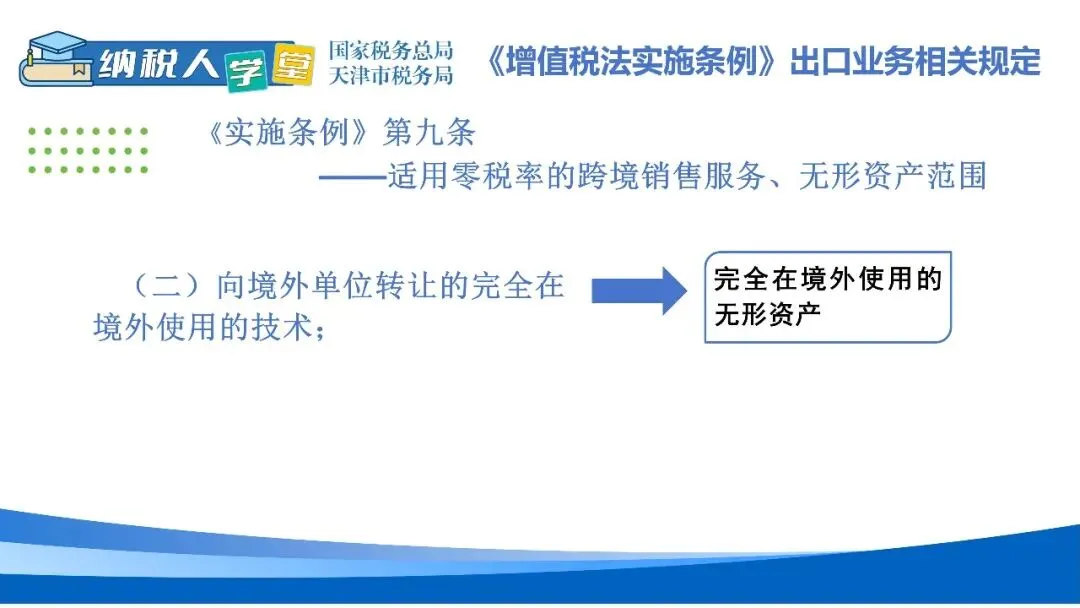 纳税人学堂 国家税务总局 天津市税务局 《增值税法实施条例》出口业务相关规定

《实施条例》第九条
——适用零税率的跨境销售服务、无形资产范围

（二）向境外单位转让的完全在境外使用的技术；

完全在境外使用的无形资产